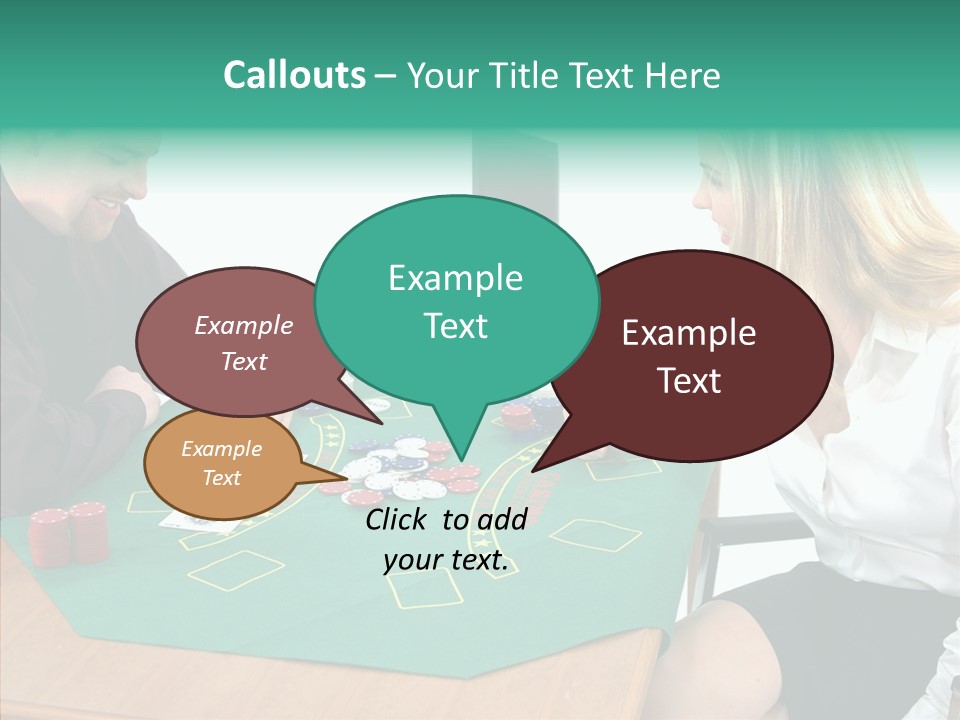 Callouts – Your Title Text Here

Example Text

Example Text

Example Text

Example Text

Click to add your text.